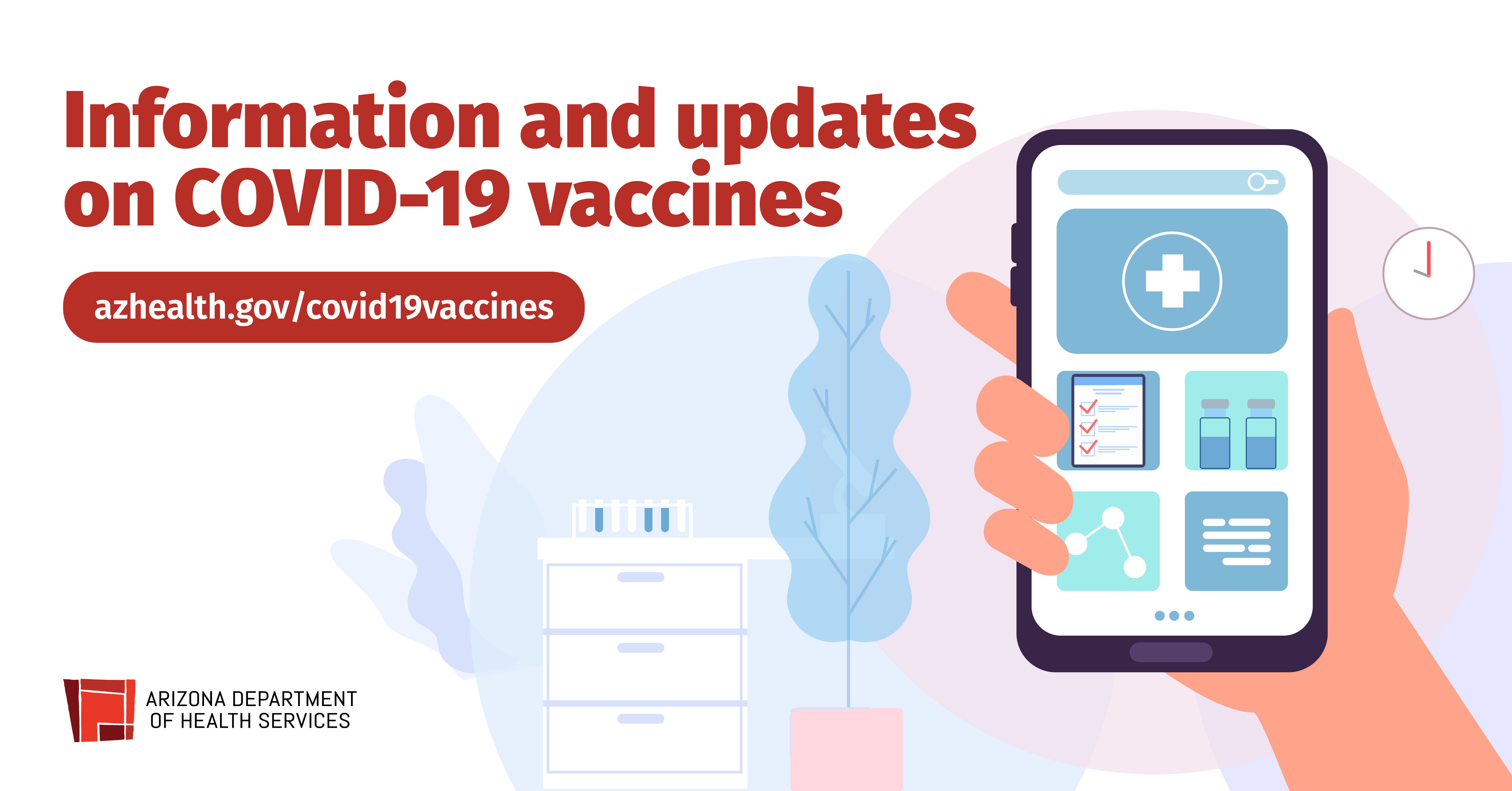 Information and updates on COVID-19 vaccines

azhealth.gov/covid19vaccines

ARIZONA DEPARTMENT OF HEALTH SERVICES